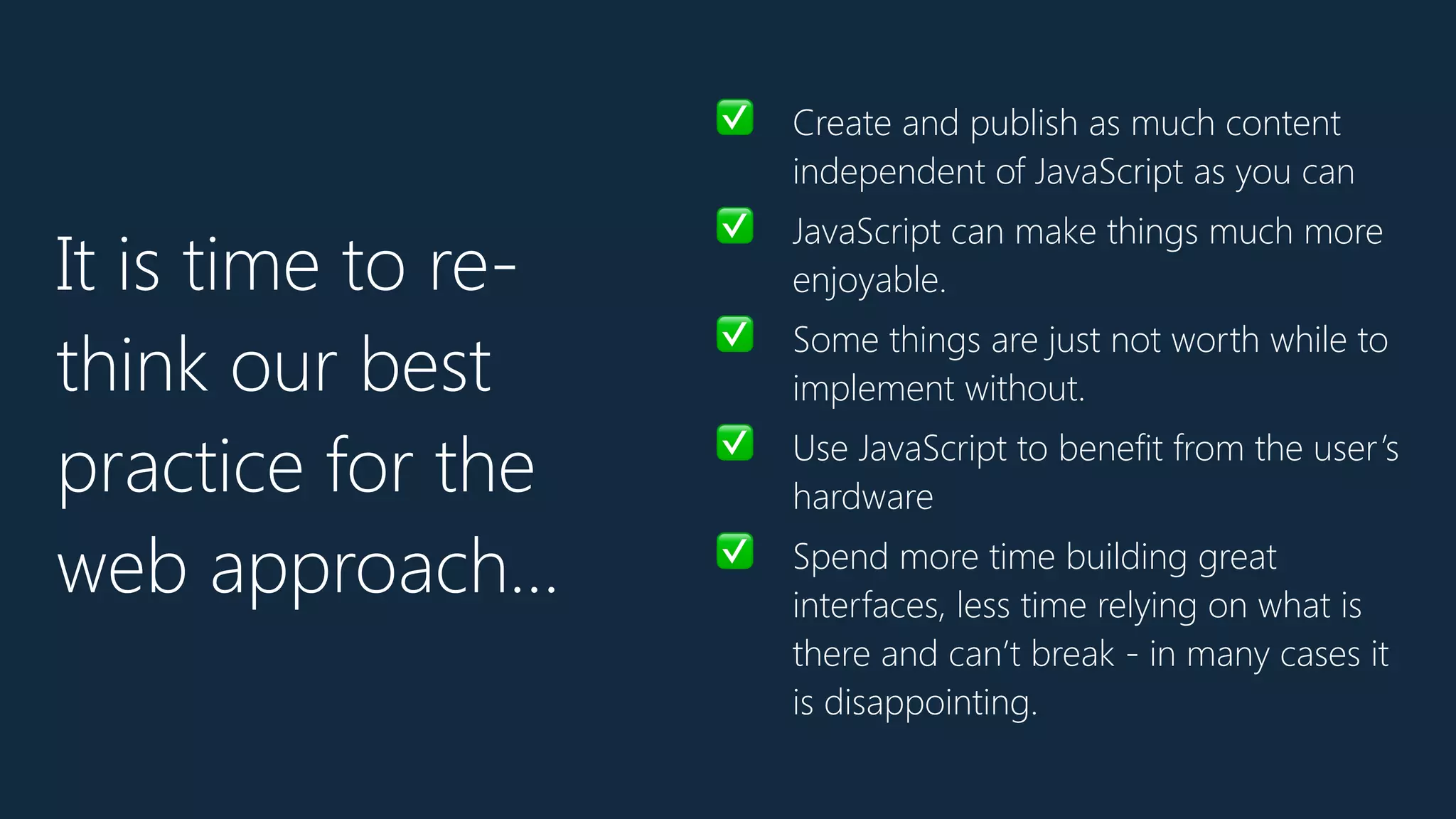 It is time to re-think our best practice for the web approach…

✅ Create and publish as much content independent of JavaScript as you can

✅ JavaScript can make things much more enjoyable.

✅ Some things are just not worth while to implement without.

✅ Use JavaScript to benefit from the user's hardware

✅ Spend more time building great interfaces, less time relying on what is there and can't break - in many cases it is disappointing.